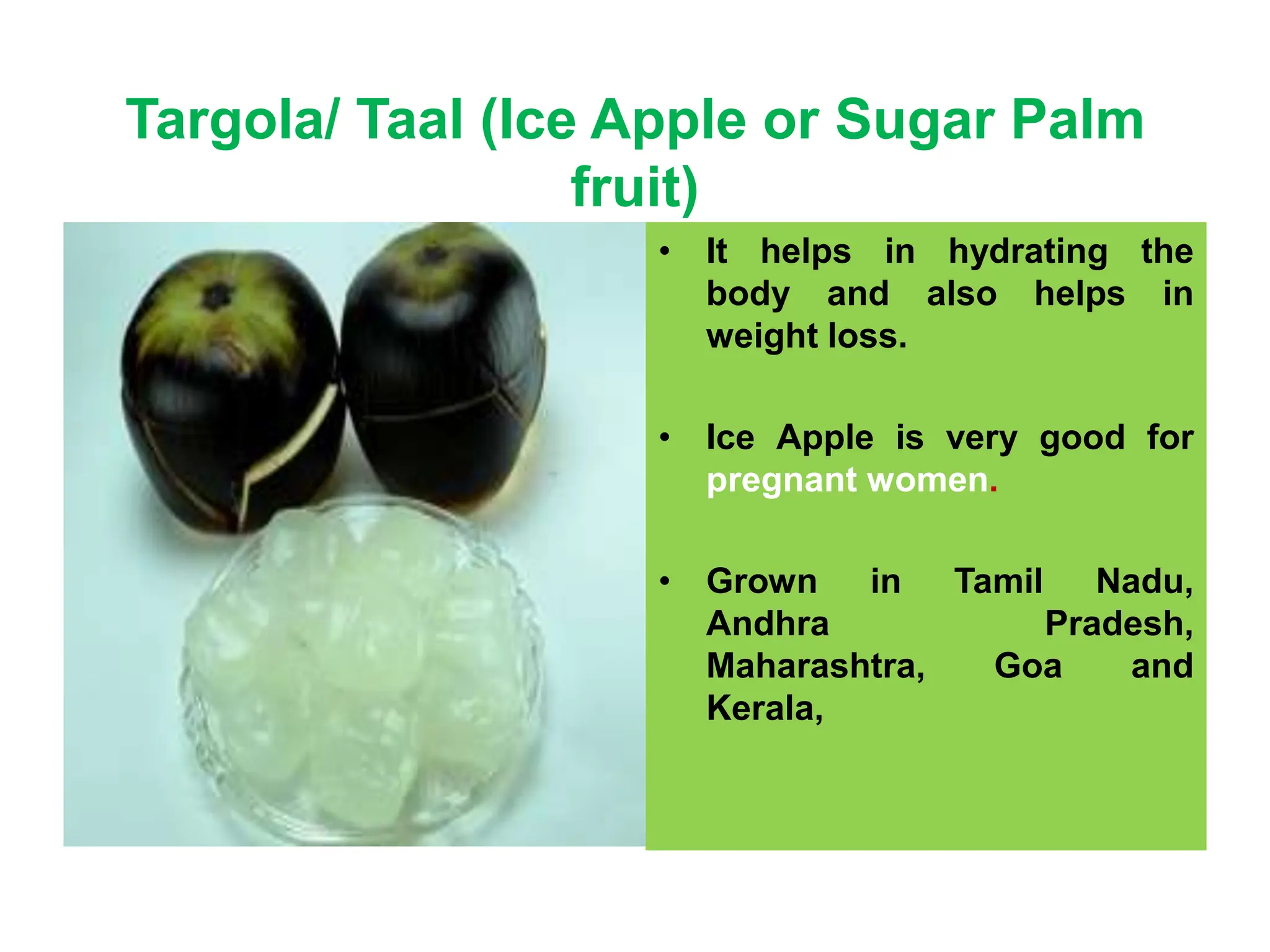 Targola/ Taal (Ice Apple or Sugar Palm fruit)

• It helps in hydrating the body and also helps in weight loss.

• Ice Apple is very good for pregnant women.

• Grown in Tamil Nadu, Andhra Pradesh, Maharashtra, Goa and Kerala,